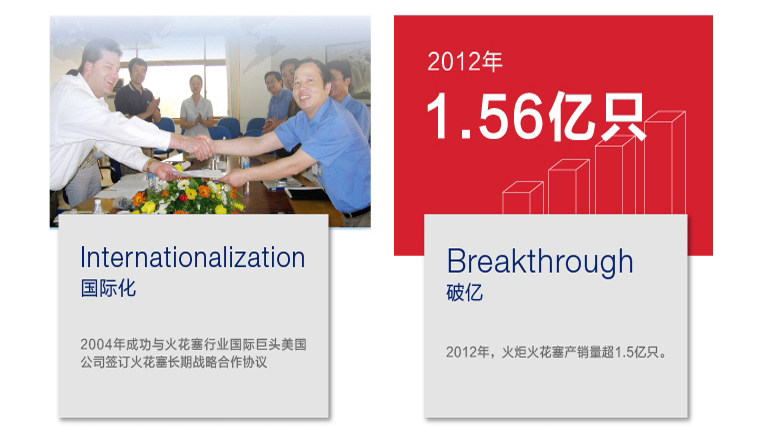 Internationalization
国际化

2004年成功与火花塞行业国际巨头美国公司签订火花塞长期战略合作协议

2012年
1.56亿只

Breakthrough
破亿

2012年，火炬火花塞产销量超1.5亿只。